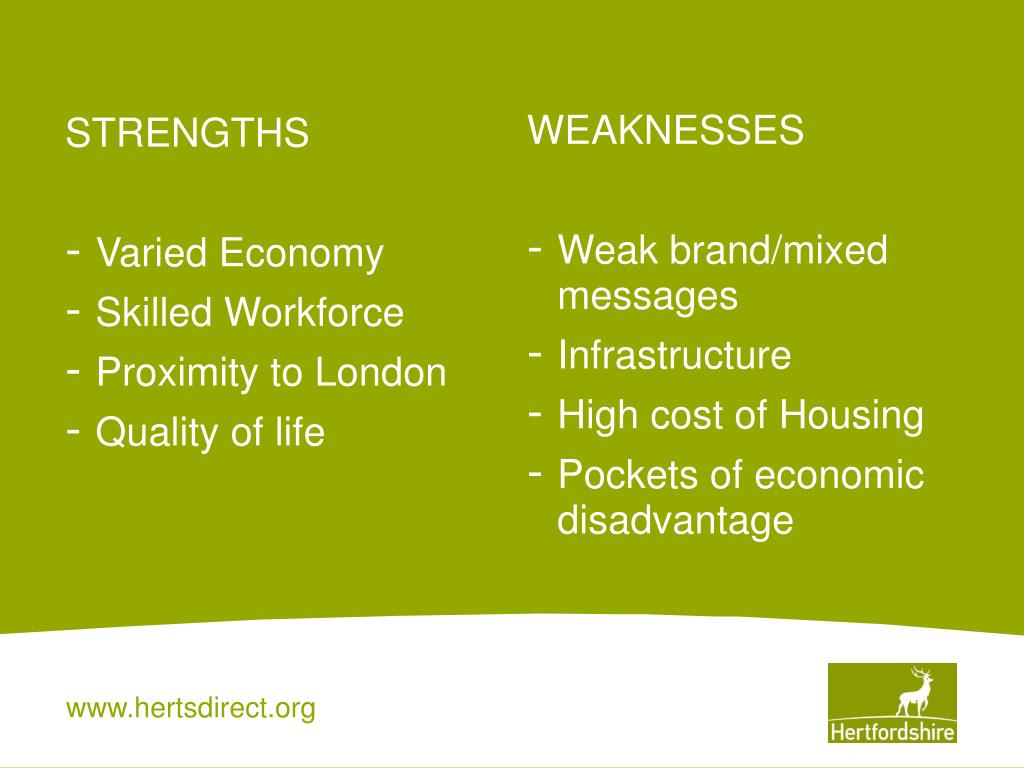 STRENGTHS

- Varied Economy
- Skilled Workforce
- Proximity to London
- Quality of life

WEAKNESSES

- Weak brand/mixed messages
- Infrastructure
- High cost of Housing
- Pockets of economic disadvantage

www.hertsdirect.org

Hertfordshire